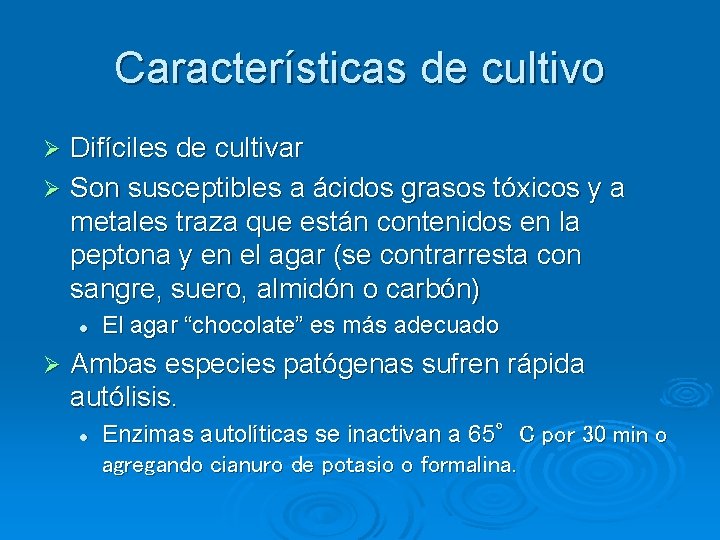 Características de cultivo

➢ Difíciles de cultivar

➢ Son susceptibles a ácidos grasos tóxicos y a metales traza que están contenidos en la peptona y en el agar (se contrarresta con sangre, suero, almidón o carbón)

• El agar "chocolate" es más adecuado

➢ Ambas especies patógenas sufren rápida autólisis.

• Enzimas autolíticas se inactivan a 65° C por 30 min o agregando cianuro de potasio o formalina.